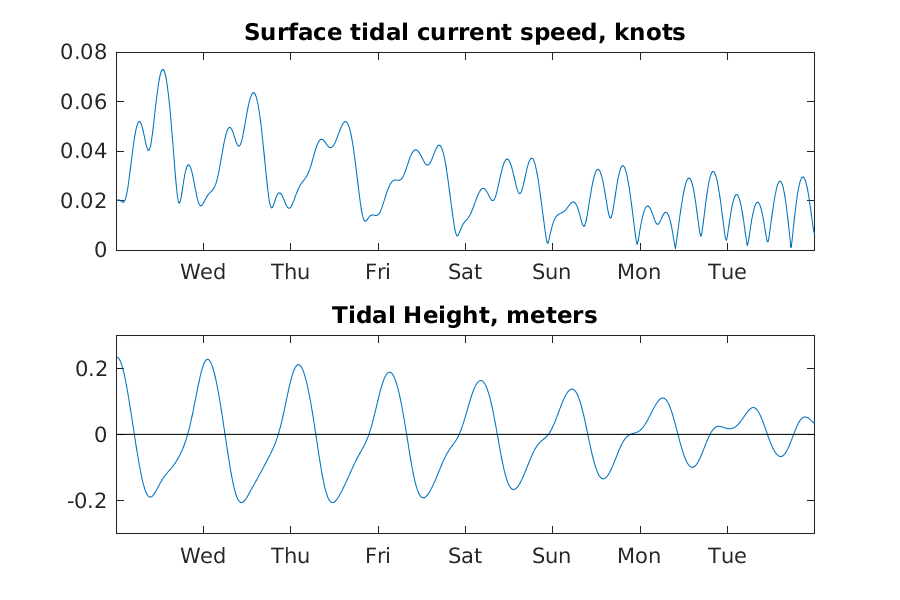 Surface tidal current speed, knots

0.08
0.06
0.04
0.02
0

Wed Thu Fri Sat Sun Mon Tue

Tidal Height, meters

0.2
0
-0.2

Wed Thu Fri Sat Sun Mon Tue